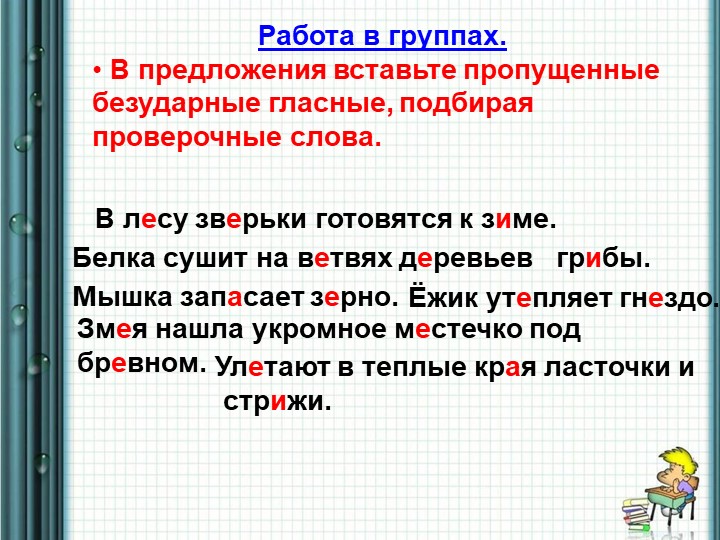 Работа в группах.

• В предложения вставьте пропущенные безударные гласные, подбирая проверочные слова.

В лесу зверьки готовятся к зиме. Белка сушит на ветвях деревьев грибы. Мышка запасает зерно. Ёжик утепляет гнездо. Змея нашла укромное местечко под бревном. Улетают в теплые края ласточки и стрижи.